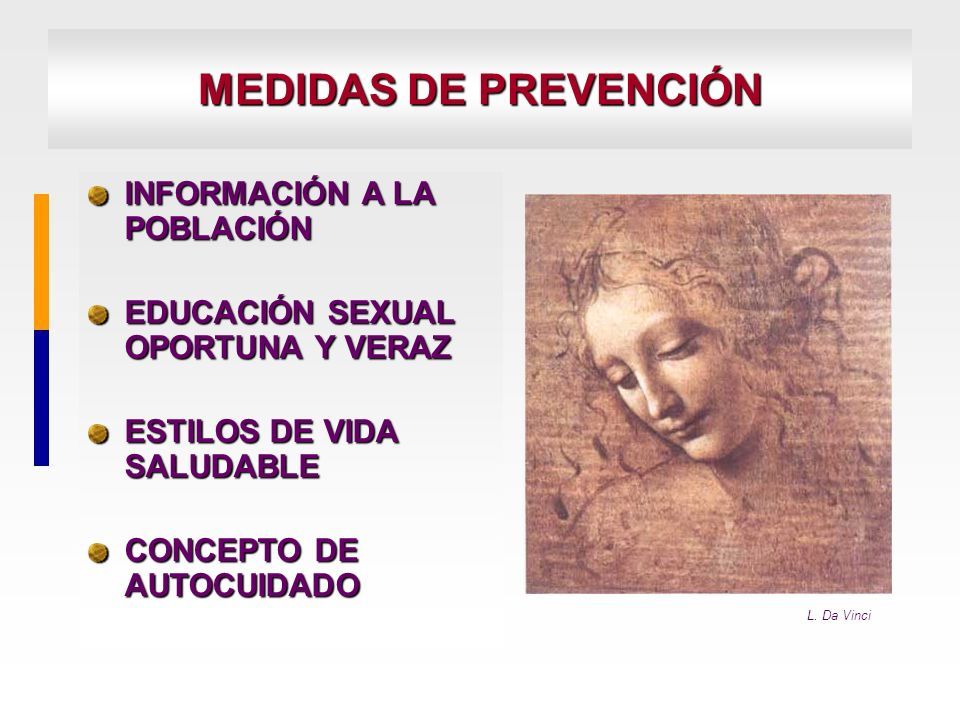 MEDIDAS DE PREVENCIÓN

INFORMACIÓN A LA POBLACIÓN

EDUCACIÓN SEXUAL OPORTUNA Y VERAZ

ESTILOS DE VIDA SALUDABLE

CONCEPTO DE AUTOCUIDADO

L. Da Vinci